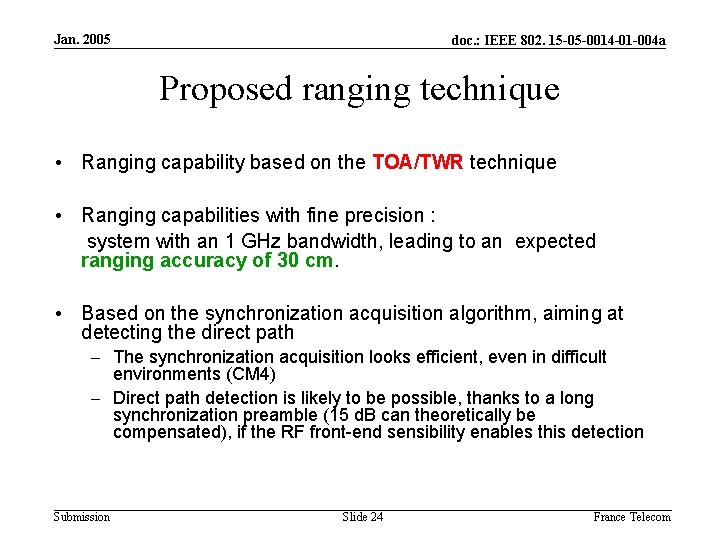 Jan. 2005

doc.: IEEE 802. 15-05-0014-01-004a

Proposed ranging technique

• Ranging capability based on the TOA/TWR technique

• Ranging capabilities with fine precision :
system with an 1 GHz bandwidth, leading to an expected ranging accuracy of 30 cm.

• Based on the synchronization acquisition algorithm, aiming at detecting the direct path
– The synchronization acquisition looks efficient, even in difficult environments (CM4)
– Direct path detection is likely to be possible, thanks to a long synchronization preamble (15 dB can theoretically be compensated), if the RF front-end sensibility enables this detection

Submission

Slide 24

France Telecom